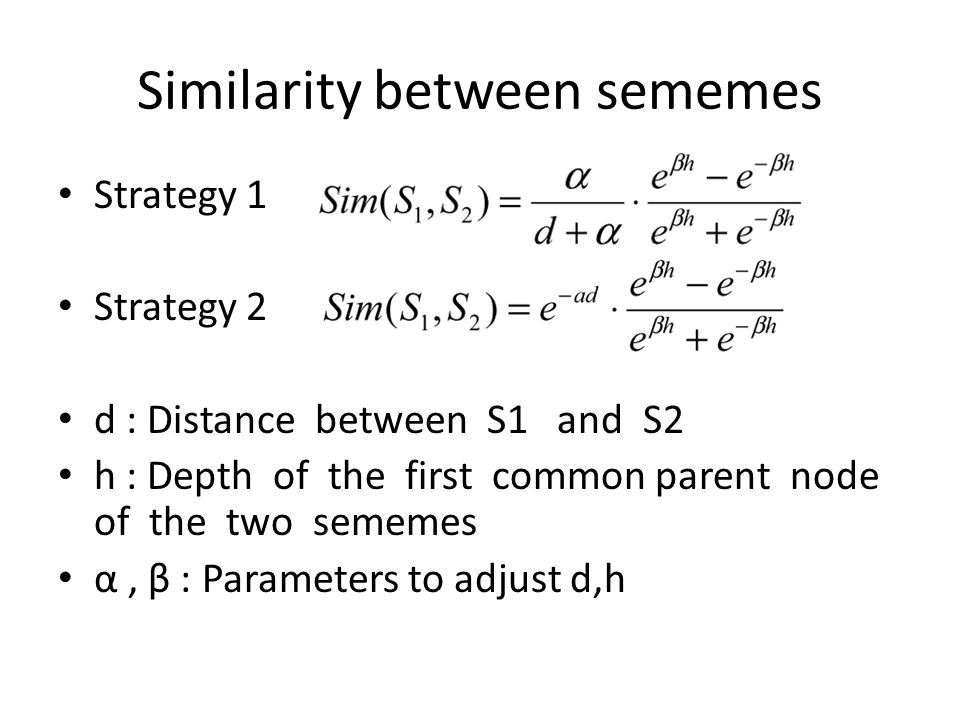 Similarity between sememes

• Strategy 1 $Sim(S_1, S_2) = \frac{\alpha}{d+\alpha} \cdot \frac{e^{\beta h} - e^{-\beta h}}{e^{\beta h} + e^{-\beta h}}$

• Strategy 2 $Sim(S_1, S_2) = e^{-ad} \cdot \frac{e^{\beta h} - e^{-\beta h}}{e^{\beta h} + e^{-\beta h}}$

• d : Distance between S1 and S2
• h : Depth of the first common parent node of the two sememes
• α , β : Parameters to adjust d,h